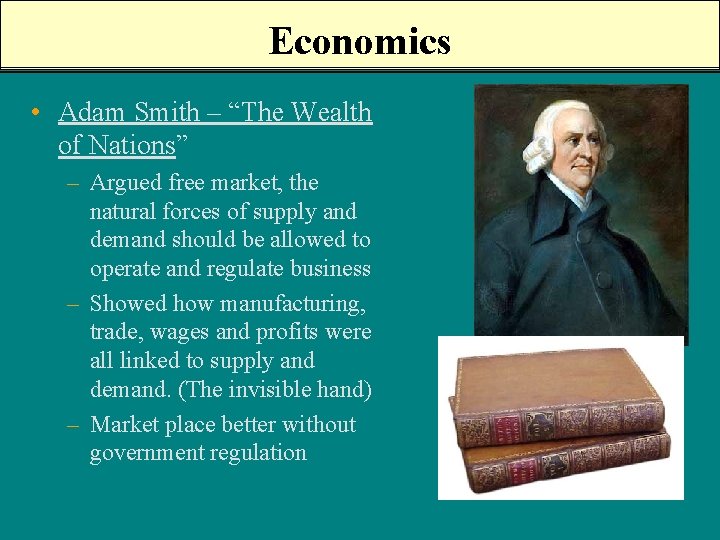 Economics

• Adam Smith – “The Wealth of Nations”
– Argued free market, the natural forces of supply and demand should be allowed to operate and regulate business
– Showed how manufacturing, trade, wages and profits were all linked to supply and demand. (The invisible hand)
– Market place better without government regulation